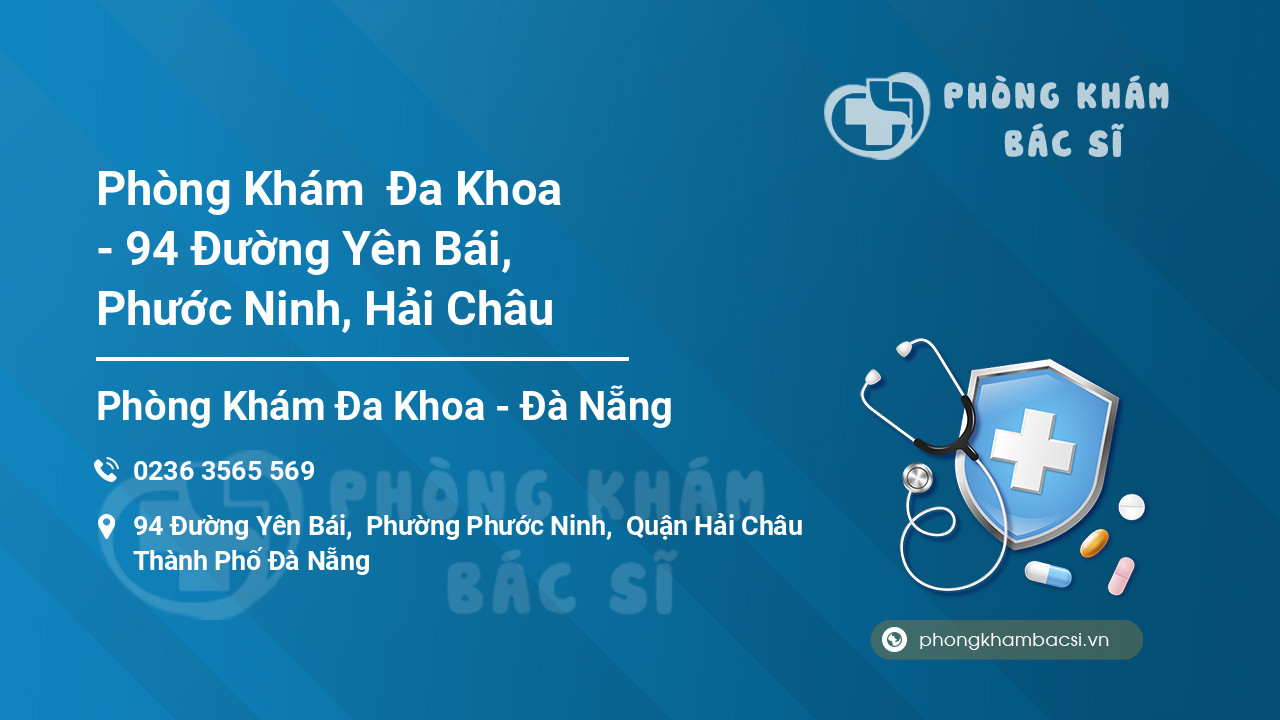 PHÒNG KHÁM
BÁC SĨ

Phòng Khám  Đa Khoa - 94 Đường Yên Bái, Phước Ninh, Hải Châu

Phòng Khám Đa Khoa - Đà Nẵng

0236 3565 569

94 Đường Yên Bái,  Phường Phước Ninh,  Quận Hải Châu Thành Phố Đà Nẵng

PHÒNG KHÁM
BÁC SĨ

phongkhambacsi.vn